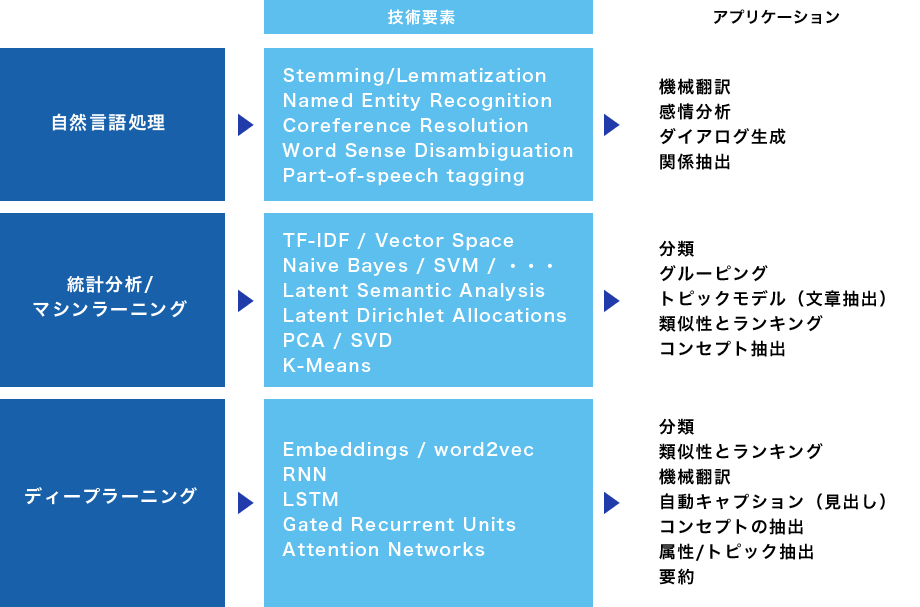 技術要素

アプリケーション

自然言語処理

Stemming/Lemmatization
Named Entity Recognition
Coreference Resolution
Word Sense Disambiguation
Part-of-speech tagging

機械翻訳
感情分析
ダイアログ生成
関係抽出

統計分析/
マシンラーニング

TF-IDF / Vector Space
Naive Bayes / SVM / ・・・
Latent Semantic Analysis
Latent Dirichlet Allocations
PCA / SVD
K-Means

分類
グルーピング
トピックモデル（文章抽出）
類似性とランキング
コンセプト抽出

ディープラーニング

Embeddings / word2vec
RNN
LSTM
Gated Recurrent Units
Attention Networks

分類
類似性とランキング
機械翻訳
自動キャプション（見出し）
コンセプトの抽出
属性/トピック抽出
要約